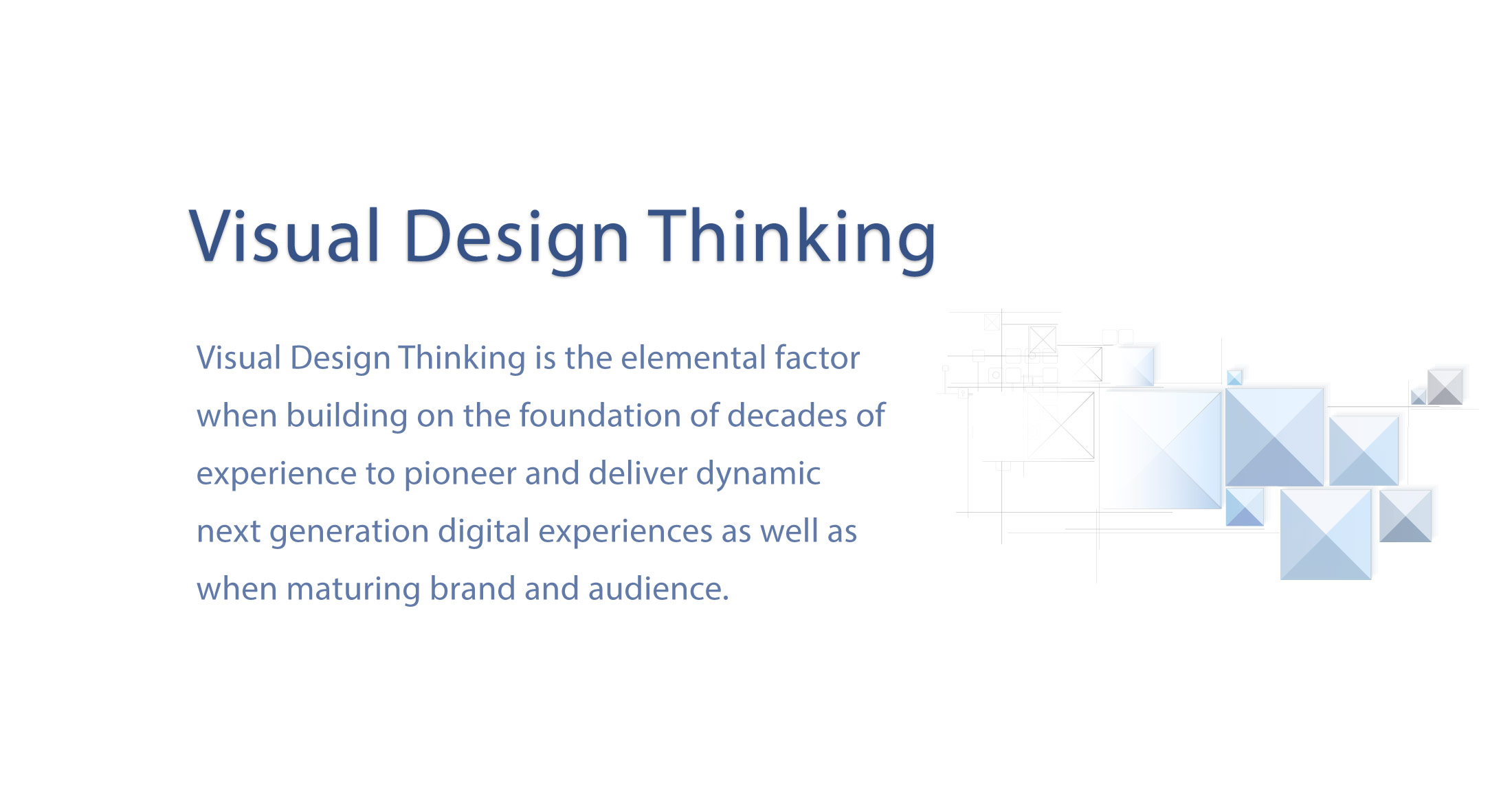 Visual Design Thinking

Visual Design Thinking is the elemental factor when building on the foundation of decades of experience to pioneer and deliver dynamic next generation digital experiences as well as when maturing brand and audience.